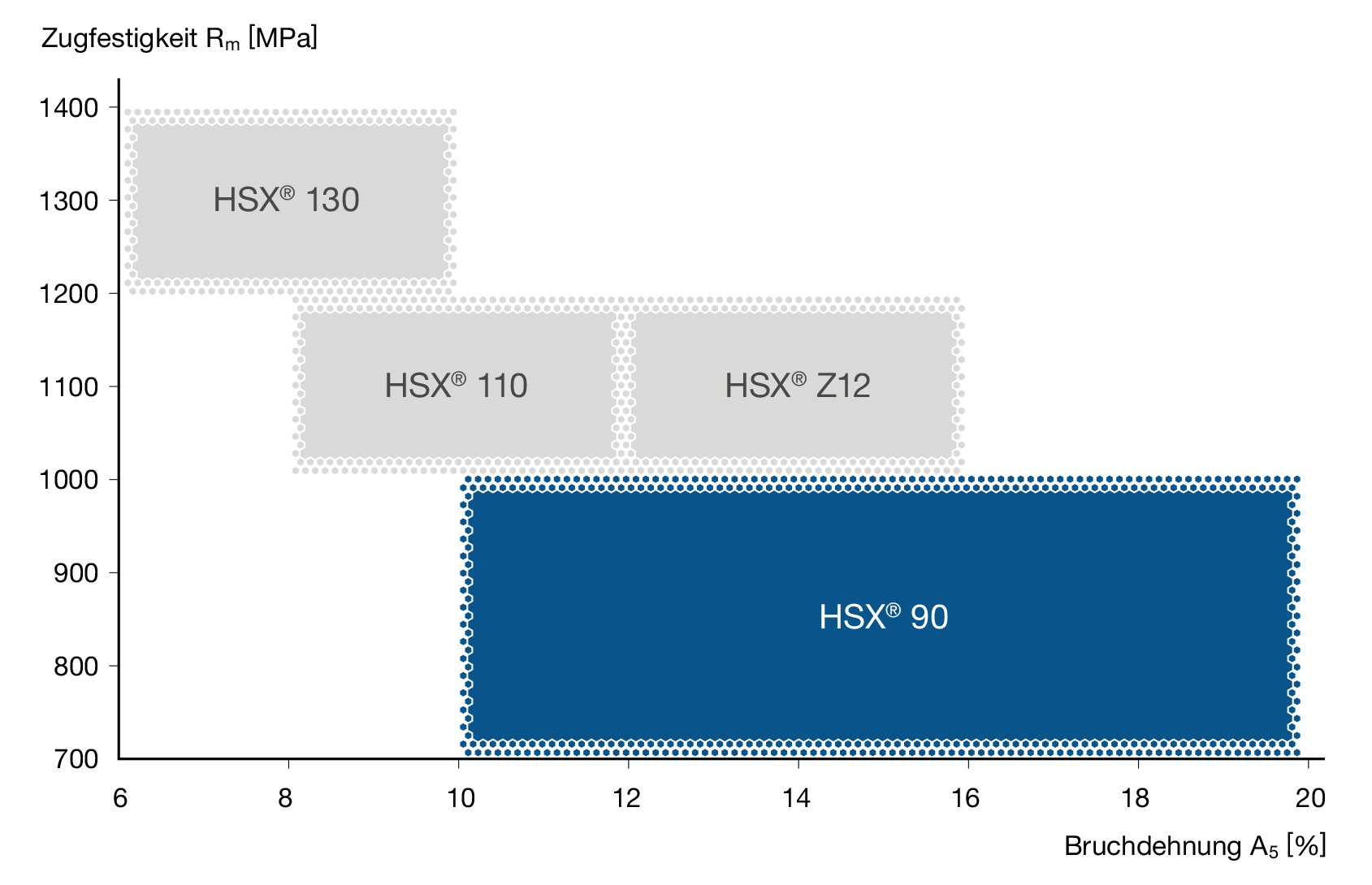 Zugfestigkeit $R_m$ [MPa]

1400
1300
1200
1100
1000
900
800
700

HSX® 130

HSX® 110

HSX® Z12

HSX® 90

6
8
10
12
14
16
18
20

Bruchdehnung $A_5$ [%]